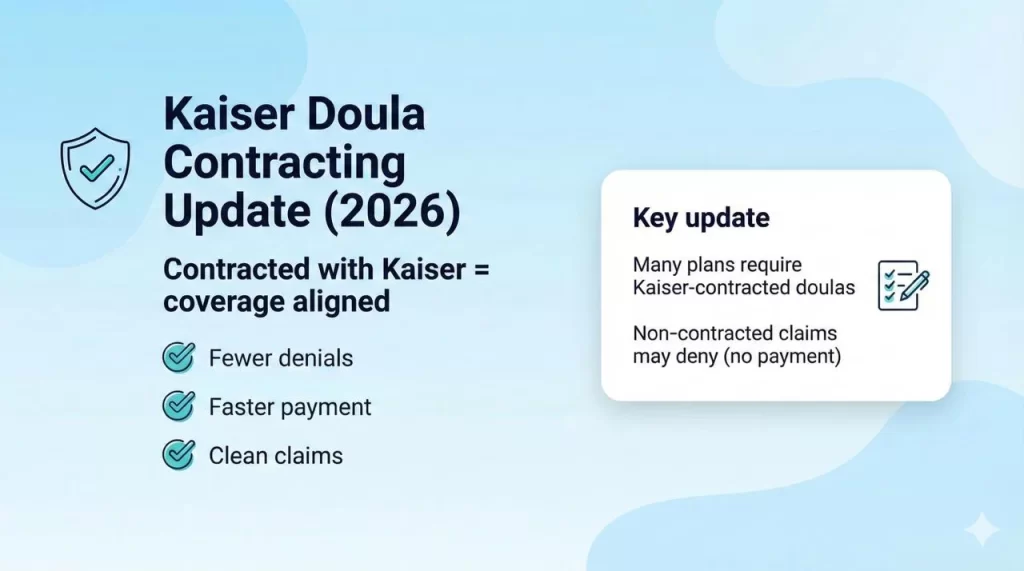 Kaiser Doula Contracting Update (2026)

Contracted with Kaiser = coverage aligned

Fewer denials

Faster payment

Clean claims

Key update

Many plans require Kaiser-contracted doulas

Non-contracted claims may deny (no payment)